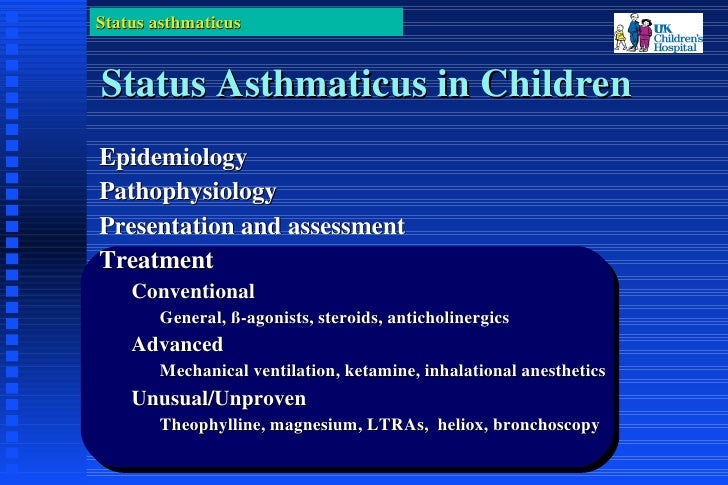 Status asthmaticus

UK Children's Hospital

Status Asthmaticus in Children

Epidemiology
Pathophysiology
Presentation and assessment
Treatment
Conventional
General, ß-agonists, steroids, anticholinergics
Advanced
Mechanical ventilation, ketamine, inhalational anesthetics
Unusual/Unproven
Theophylline, magnesium, LTRAs, heliox, bronchoscopy